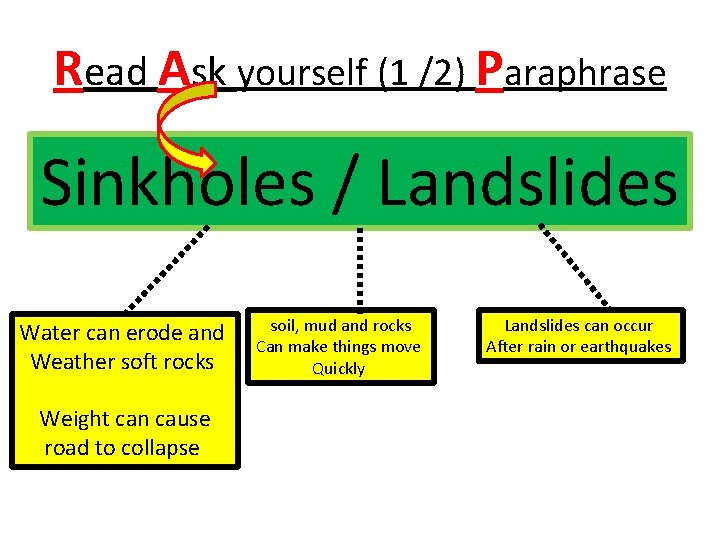 Read Ask yourself (1 /2) Paraphrase

Sinkholes / Landslides

Water can erode and Weather soft rocks

Weight can cause road to collapse

soil, mud and rocks Can make things move Quickly

Landslides can occur After rain or earthquakes